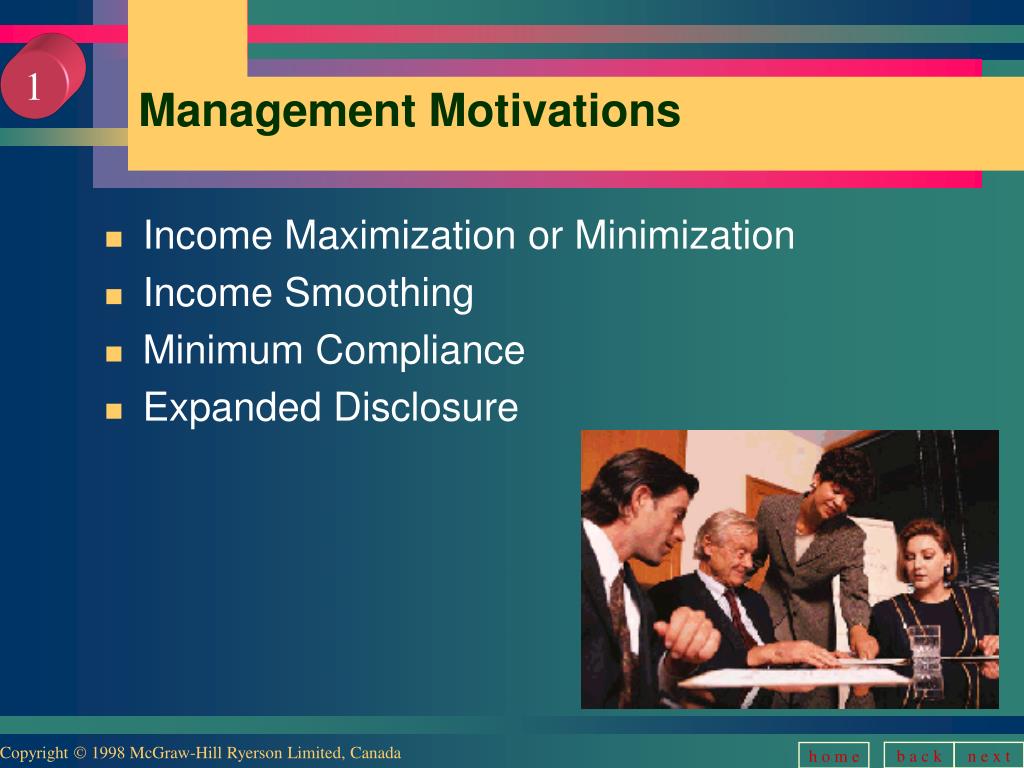 1

Management Motivations

- Income Maximization or Minimization
- Income Smoothing
- Minimum Compliance
- Expanded Disclosure

Copyright © 1998 McGraw-Hill Ryerson Limited, Canada

home back next